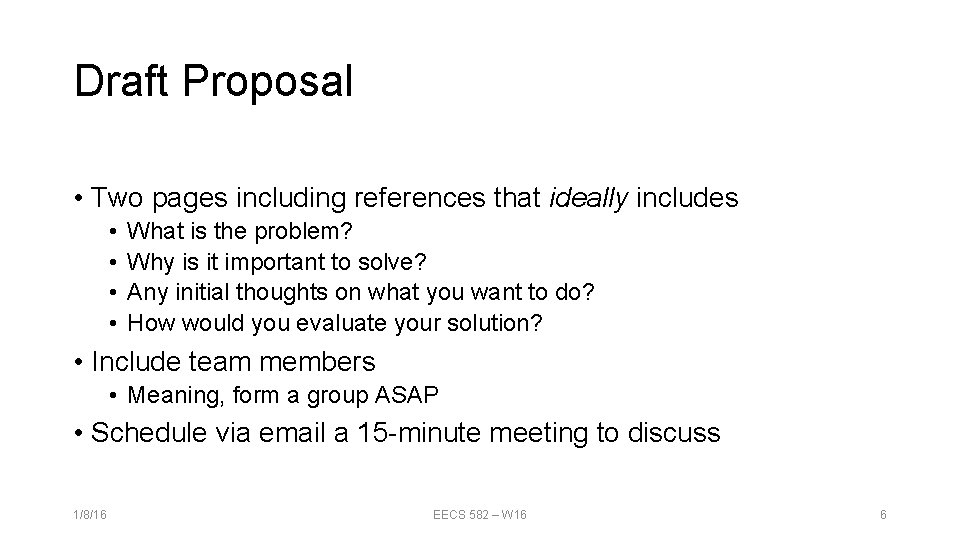 Draft Proposal

• Two pages including references that ideally includes
  • What is the problem?
  • Why is it important to solve?
  • Any initial thoughts on what you want to do?
  • How would you evaluate your solution?
• Include team members
  • Meaning, form a group ASAP
• Schedule via email a 15-minute meeting to discuss

1/8/16

EECS 582 – W16

6